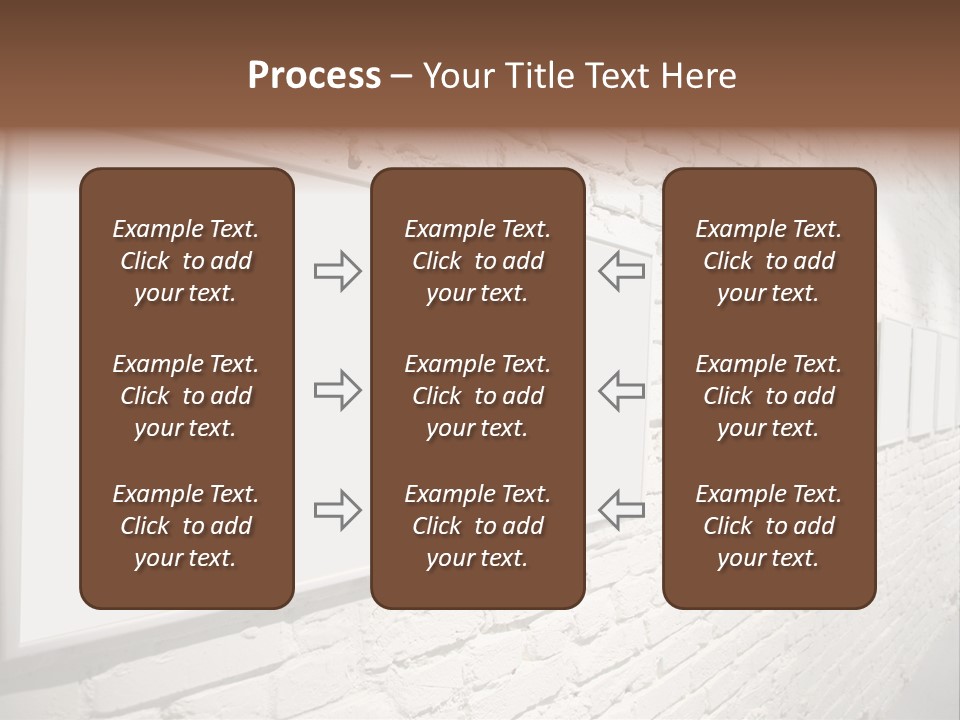 Process – Your Title Text Here

Example Text. Click to add your text.

Example Text. Click to add your text.

Example Text. Click to add your text.

Example Text. Click to add your text.

Example Text. Click to add your text.

Example Text. Click to add your text.

Example Text. Click to add your text.

Example Text. Click to add your text.

Example Text. Click to add your text.